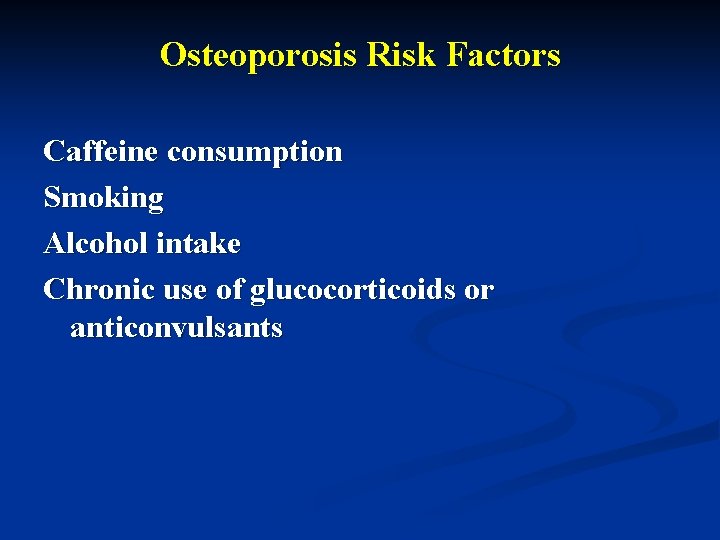 Osteoporosis Risk Factors

Caffeine consumption

Smoking

Alcohol intake

Chronic use of glucocorticoids or anticonvulsants